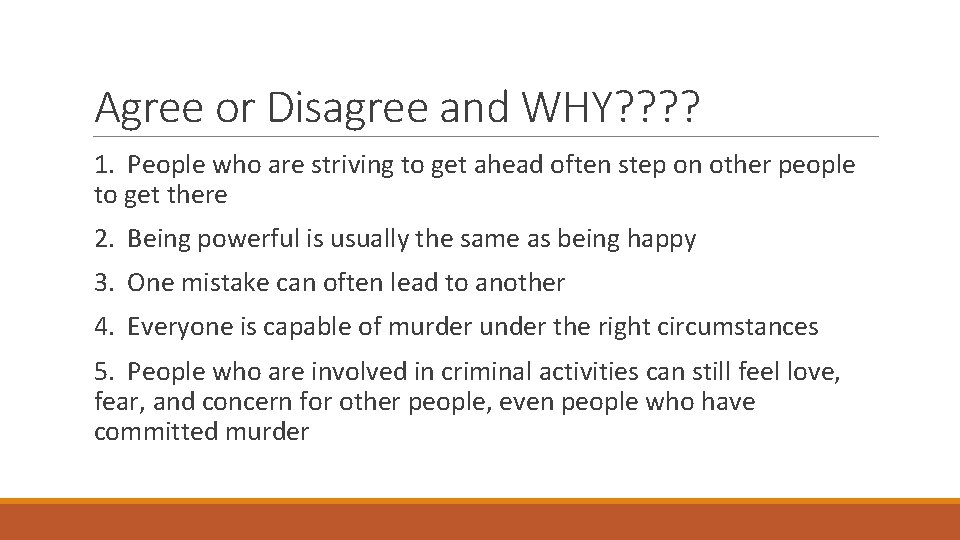 Agree or Disagree and WHY????

1. People who are striving to get ahead often step on other people to get there

2. Being powerful is usually the same as being happy

3. One mistake can often lead to another

4. Everyone is capable of murder under the right circumstances

5. People who are involved in criminal activities can still feel love, fear, and concern for other people, even people who have committed murder